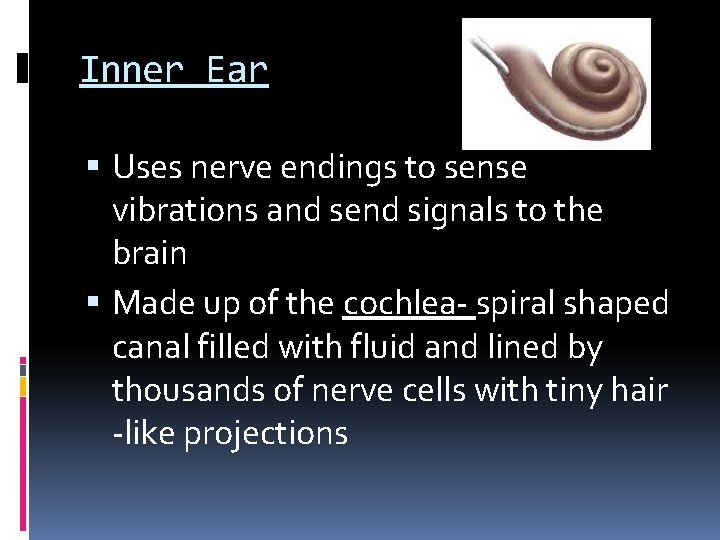 Inner Ear

▪ Uses nerve endings to sense vibrations and send signals to the brain

▪ Made up of the cochlea- spiral shaped canal filled with fluid and lined by thousands of nerve cells with tiny hair -like projections